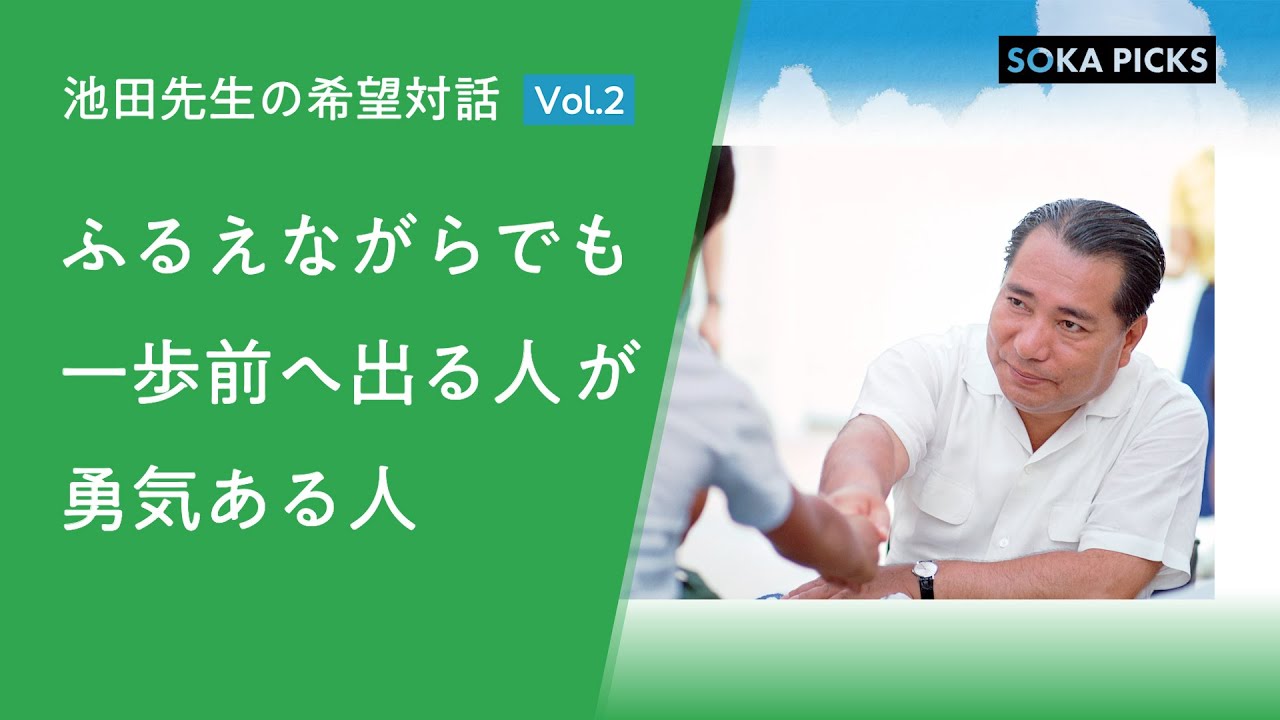 池田先生の希望対話 Vol.2

SOKA PICKS

ふるえながらでも
一歩前へ出る人が
勇気ある人